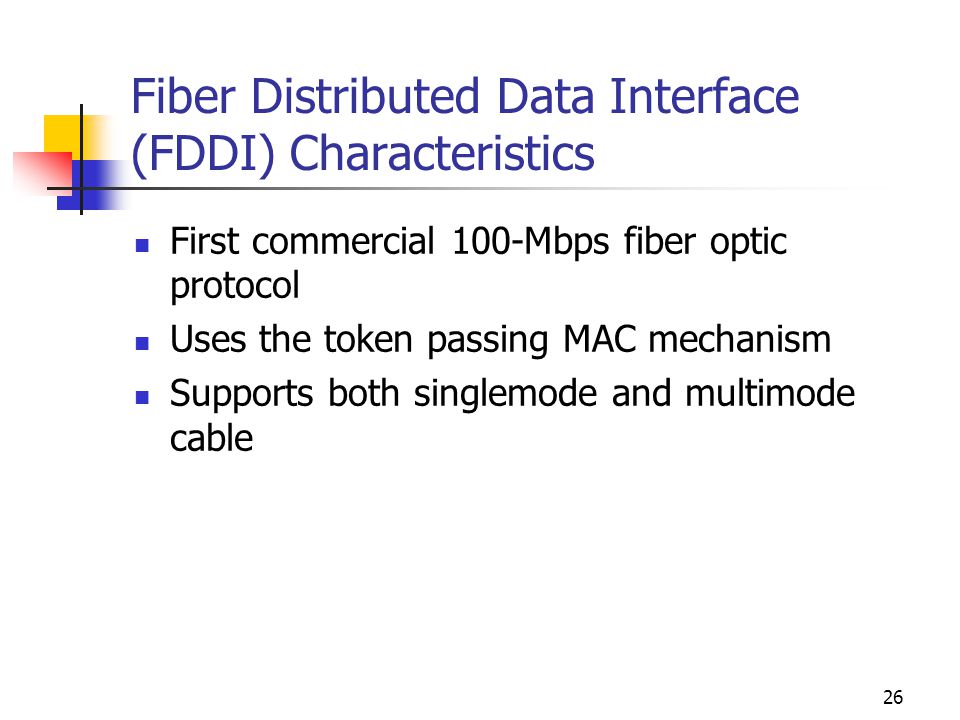 Fiber Distributed Data Interface (FDDI) Characteristics

- First commercial 100-Mbps fiber optic protocol
- Uses the token passing MAC mechanism
- Supports both singlemode and multimode cable

26